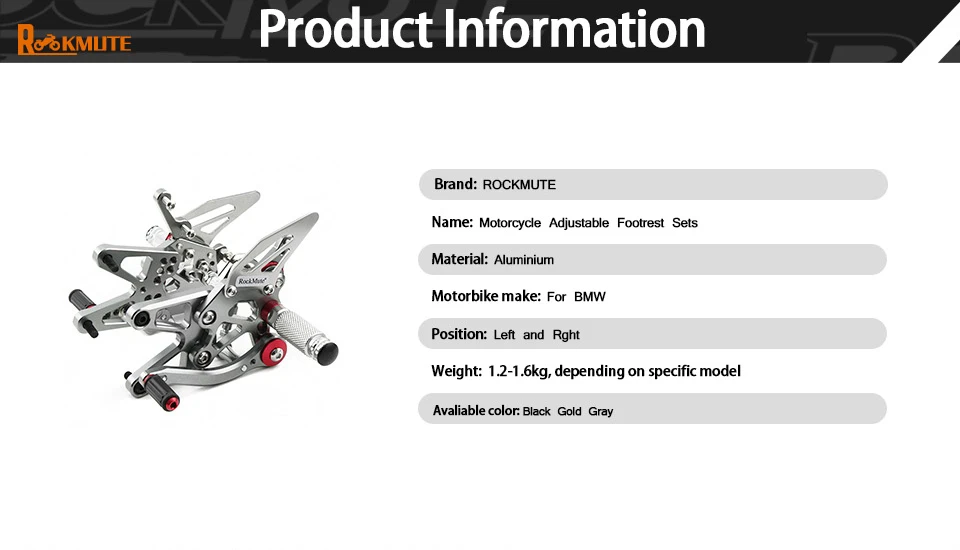 ROCKMUTE

Product Information

RockMute

Brand: ROCKMUTE

Name: Motorcycle Adjustable Footrest Sets

Material: Aluminium

Motorbike make: For BMW

Position: Left and Rght

Weight: 1.2-1.6kg, depending on specific model

Avaliable color: Black Gold Gray